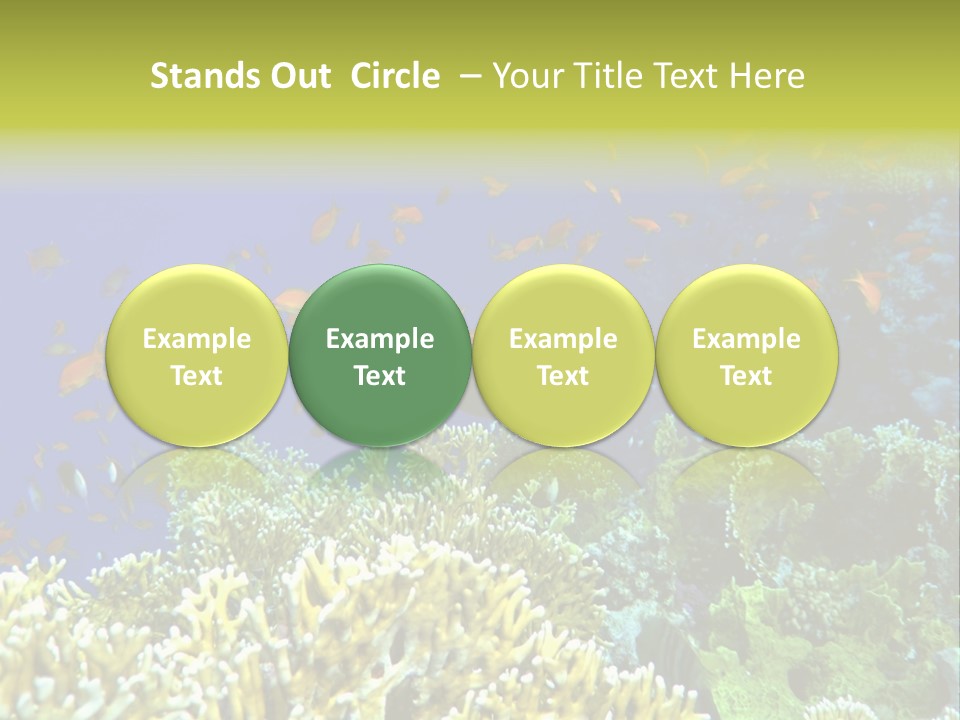 Stands Out Circle – Your Title Text Here

Example Text

Example Text

Example Text

Example Text